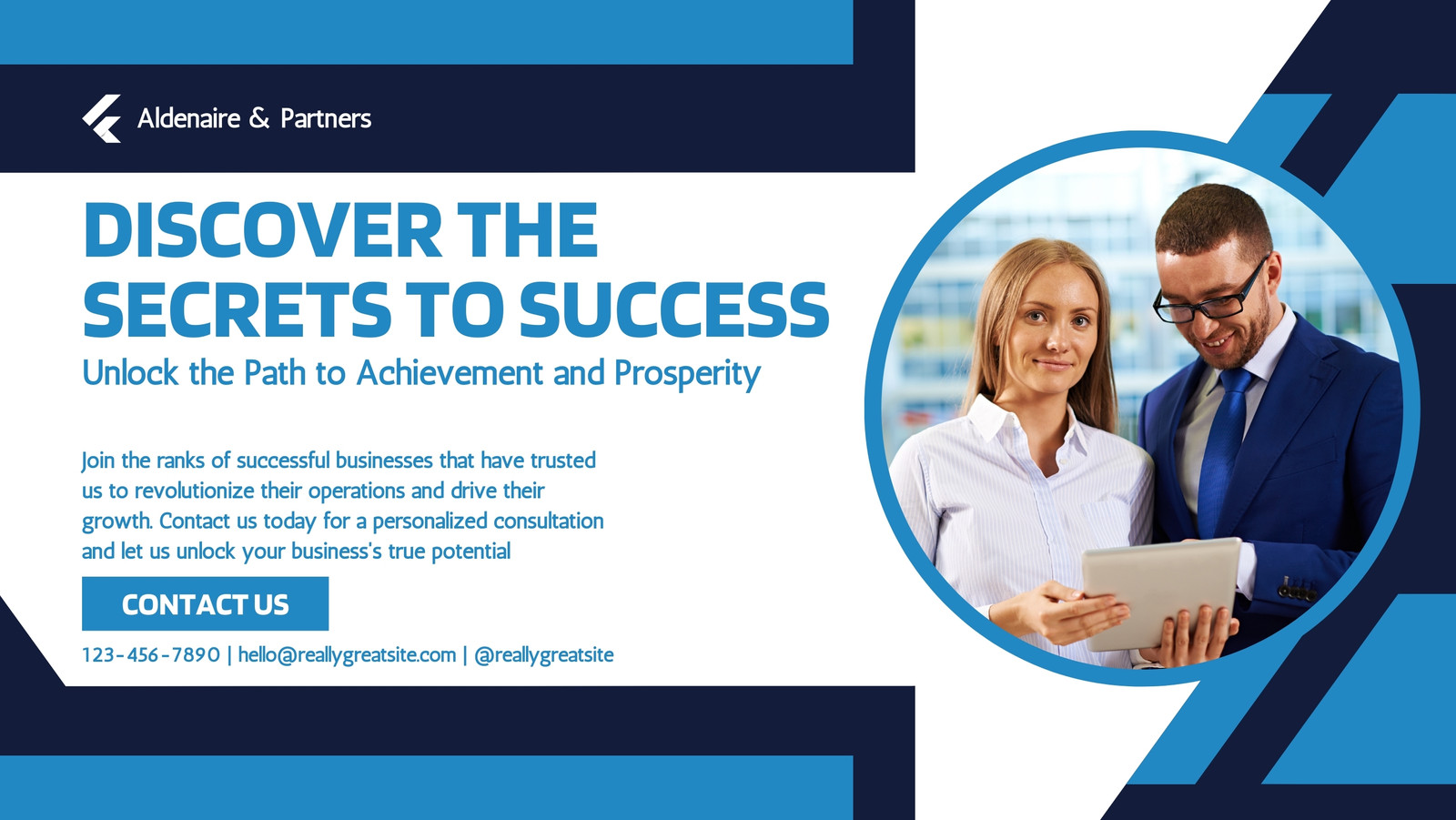 Aldenaire & Partners

DISCOVER THE SECRETS TO SUCCESS

Unlock the Path to Achievement and Prosperity

Join the ranks of successful businesses that have trusted us to revolutionize their operations and drive their growth. Contact us today for a personalized consultation and let us unlock your business's true potential

CONTACT US

123-456-7890 | hello@reallygreatsite.com | @reallygreatsite